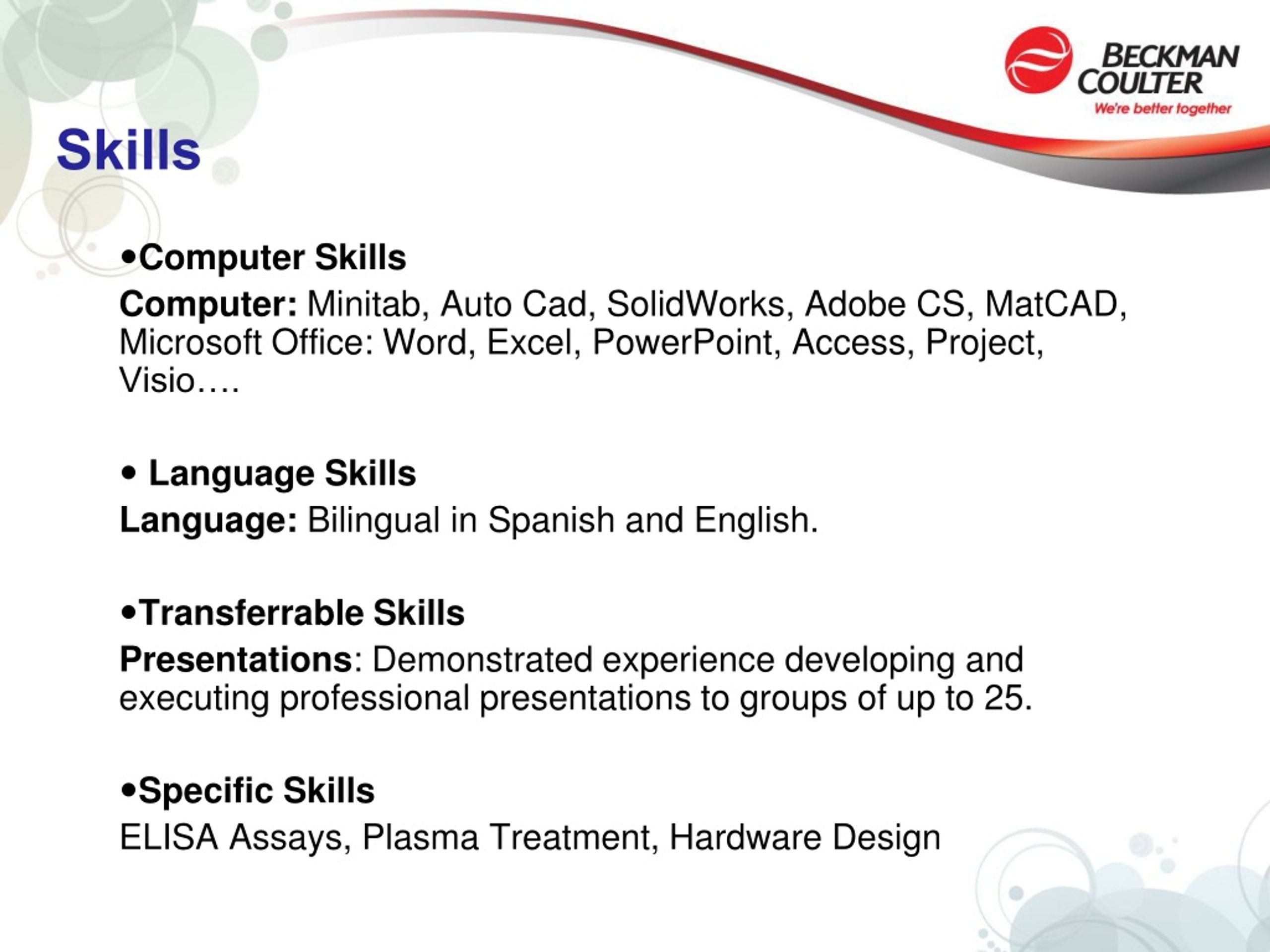 BECKMAN COULTER
We're better together

Skills

•Computer Skills

Computer: Minitab, Auto Cad, SolidWorks, Adobe CS, MatCAD, Microsoft Office: Word, Excel, PowerPoint, Access, Project, Visio….

• Language Skills

Language: Bilingual in Spanish and English.

•Transferrable Skills

Presentations: Demonstrated experience developing and executing professional presentations to groups of up to 25.

•Specific Skills

ELISA Assays, Plasma Treatment, Hardware Design